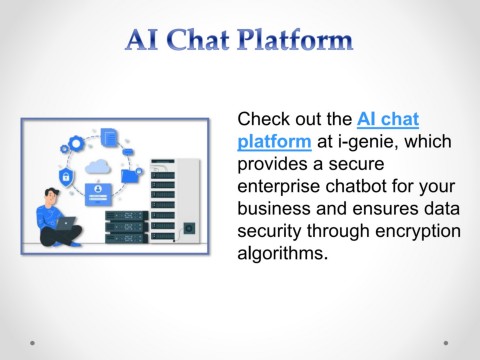 AI Chat Platform

Check out the AI chat platform at i-genie, which provides a secure enterprise chatbot for your business and ensures data security through encryption algorithms.